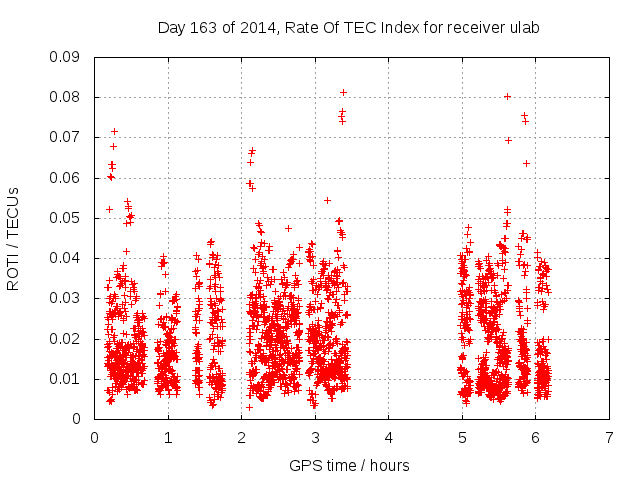 Day 163 of 2014, Rate Of TEC Index for receiver ulab

ROTI / TECUs

0.09
0.08
0.07
0.06
0.05
0.04
0.03
0.02
0.01
0

0 1 2 3 4 5 6 7

GPS time / hours